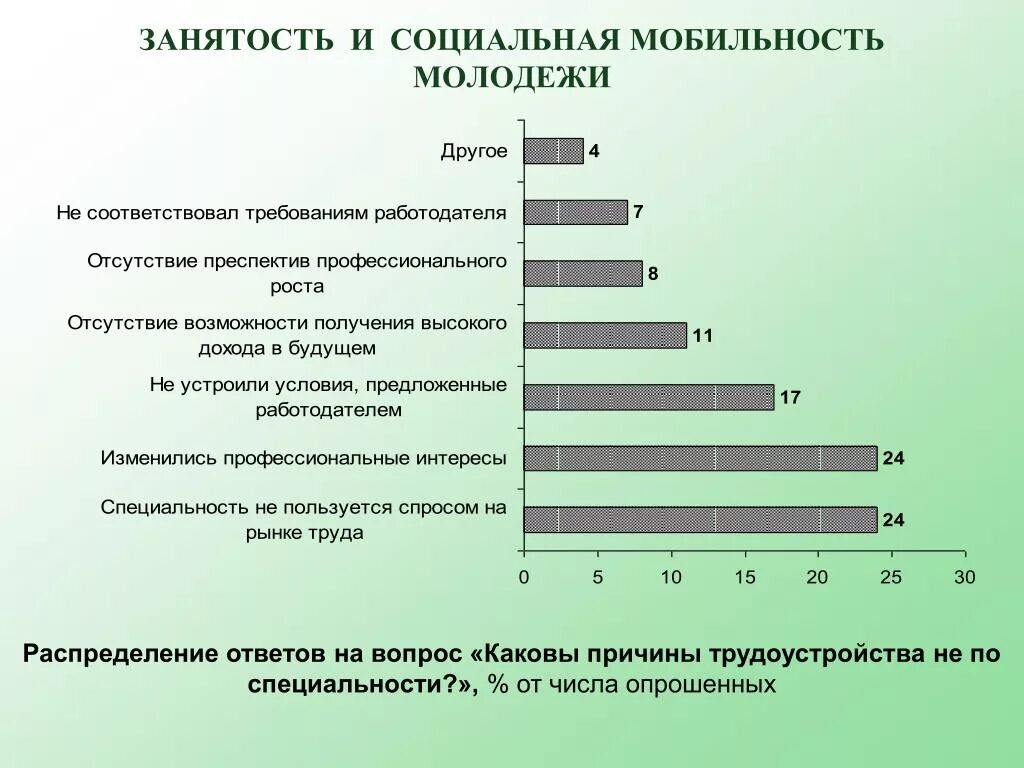 ЗАНЯТОСТЬ И СОЦИАЛЬНАЯ МОБИЛЬНОСТЬ МОЛОДЕЖИ

Другое 4

Не соответствовал требованиям работодателя 7

Отсутствие преспектив профессионального роста 8

Отсутствие возможности получения высокого дохода в будущем 11

Не устроили условия, предложенные работодателем 17

Изменились профессиональные интересы 24

Специальность не пользуется спросом на рынке труда 24

0 5 10 15 20 25 30

Распределение ответов на вопрос «Каковы причины трудоустройства не по специальности?», % от числа опрошенных